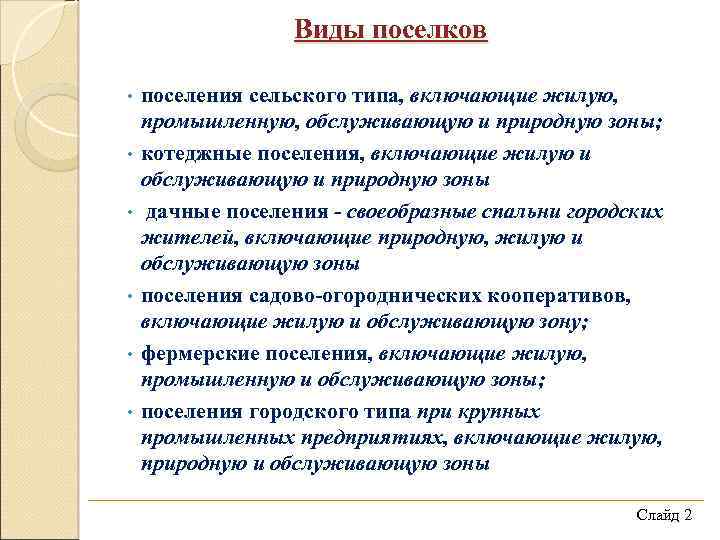 Виды поселков

• поселения сельского типа, включающие жилую, промышленную, обслуживающую и природную зоны;

• котеджные поселения, включающие жилую и обслуживающую и природную зоны

• дачные поселения - своеобразные спальни городских жителей, включающие природную, жилую и обслуживающую зоны

• поселения садово-огороднических кооперативов, включающие жилую и обслуживающую зону;

• фермерские поселения, включающие жилую, промышленную и обслуживающую зоны;

• поселения городского типа при крупных промышленных предприятиях, включающие жилую, природную и обслуживающую зоны

Слайд 2